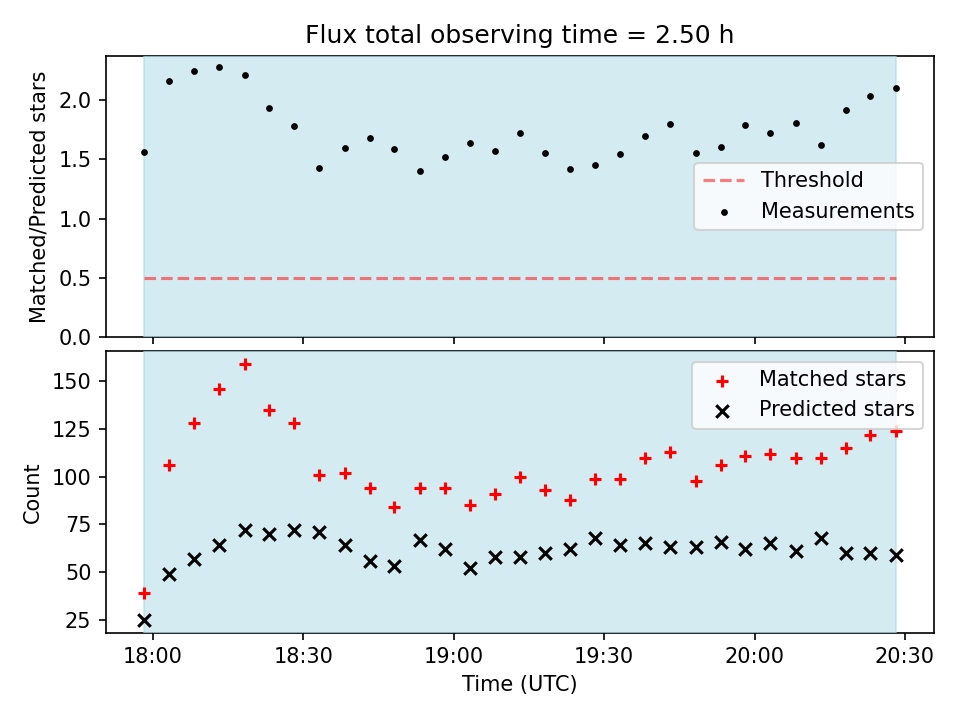 Flux total observing time = 2.50 h

Matched/Predicted stars

2.0
1.5
1.0
0.5
0.0

Threshold
Measurements

Count

150
125
100
75
50
25

Matched stars
Predicted stars

18:00
18:30
19:00
19:30
20:00
20:30

Time (UTC)